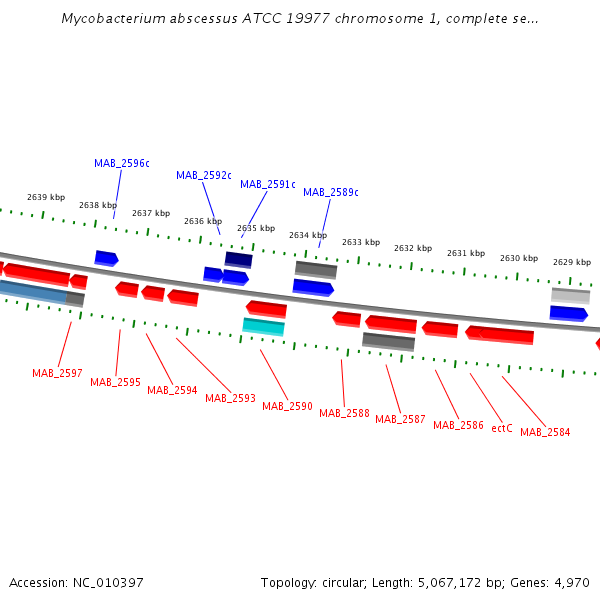 Mycobacterium abscessus ATCC 19977 chromosome 1, complete se...

MAB_2596c
MAB_2592c
MAB_2591c
MAB_2589c

2639 kbp
2638 kbp
2637 kbp
2636 kbp
2635 kbp
2634 kbp
2633 kbp
2632 kbp
2631 kbp
2630 kbp
2629 kbp

MAB_2597
MAB_2595
MAB_2594
MAB_2593
MAB_2590
MAB_2588
MAB_2587
MAB_2586
ectC
MAB_2584

Accession: NC_010397
Topology: circular; Length: 5,067,172 bp; Genes: 4,970